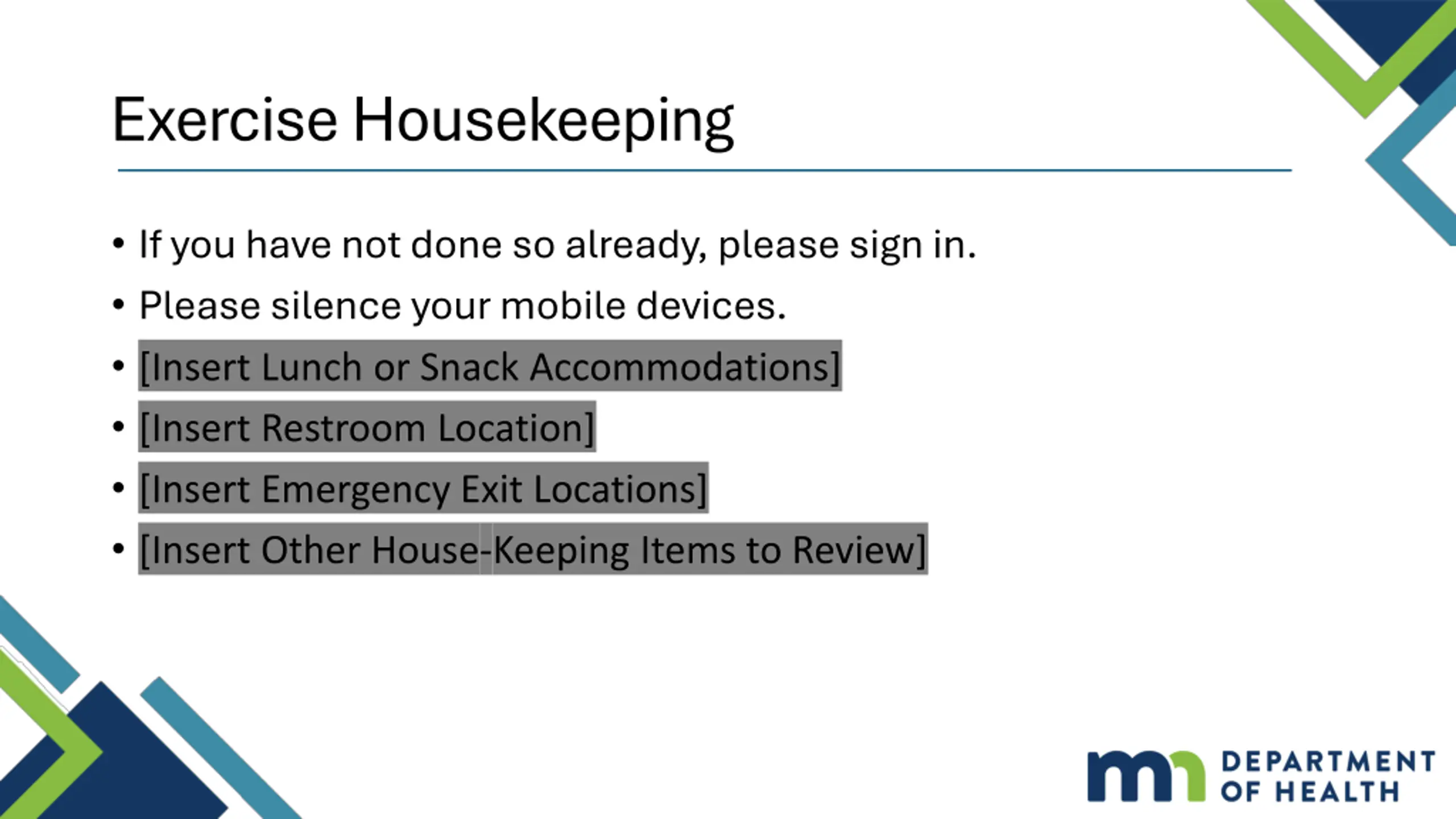 Exercise Housekeeping

• If you have not done so already, please sign in.
• Please silence your mobile devices.
• [Insert Lunch or Snack Accommodations]
• [Insert Restroom Location]
• [Insert Emergency Exit Locations]
• [Insert Other House-Keeping Items to Review]

mn DEPARTMENT OF HEALTH